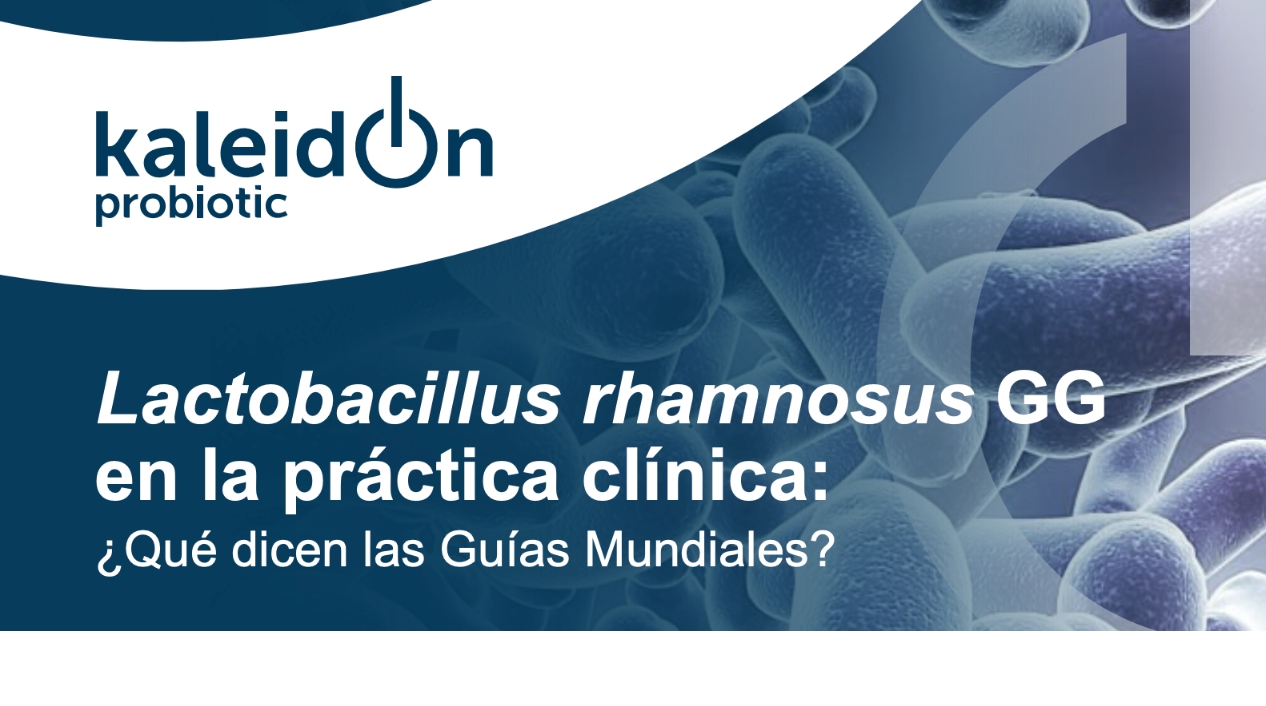 kaleidon
probiotic

Lactobacillus rhamnosus GG en la práctica clínica:
¿Qué dicen las Guías Mundiales?